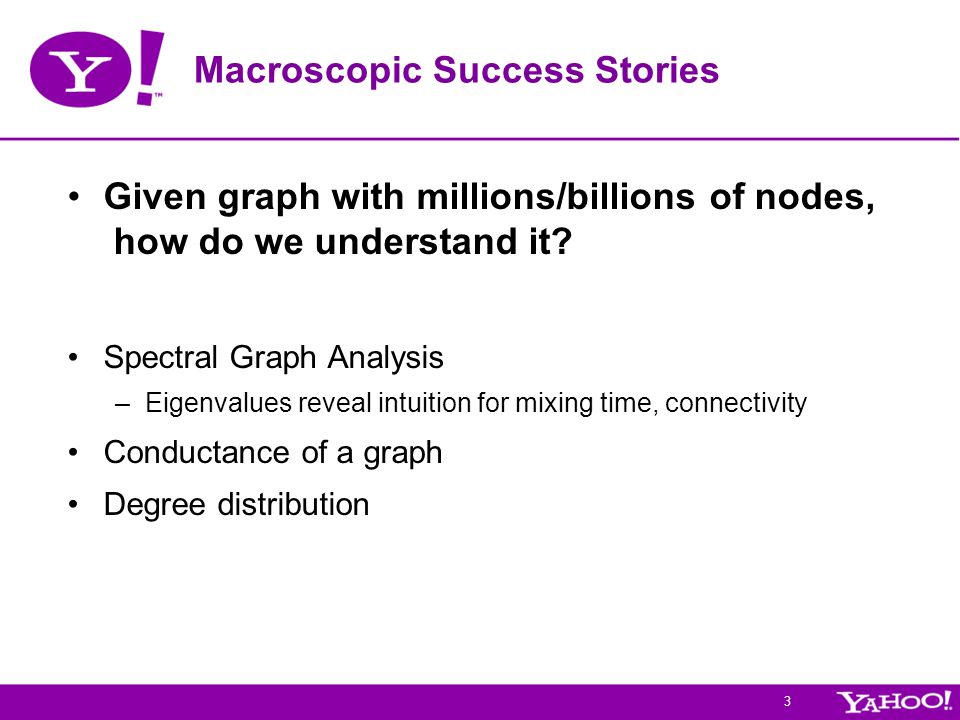 Y!™ Macroscopic Success Stories

• Given graph with millions/billions of nodes, how do we understand it?

• Spectral Graph Analysis
– Eigenvalues reveal intuition for mixing time, connectivity
• Conductance of a graph
• Degree distribution

3 YAHOO!